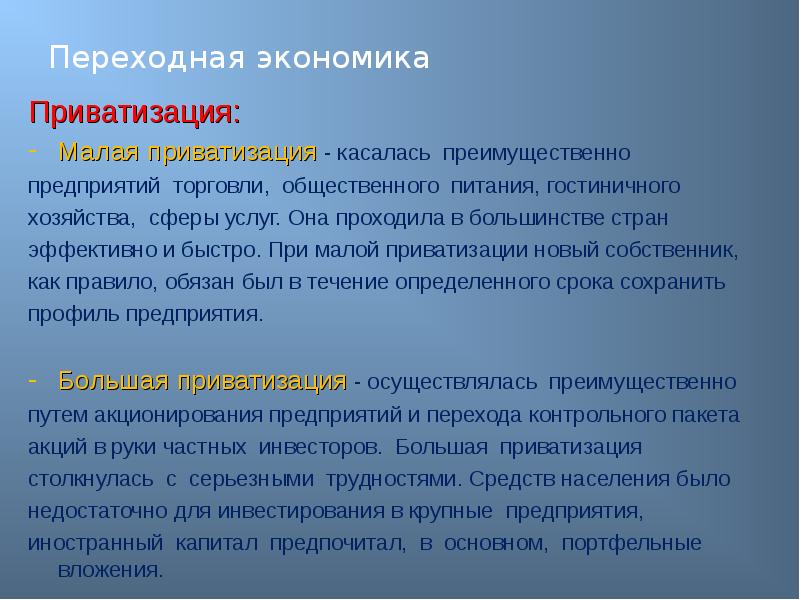 Переходная экономика

Приватизация:

- Малая приватизация - касалась преимущественно предприятий торговли, общественного питания, гостиничного хозяйства, сферы услуг. Она проходила в большинстве стран эффективно и быстро. При малой приватизации новый собственник, как правило, обязан был в течение определенного срока сохранить профиль предприятия.

- Большая приватизация - осуществлялась преимущественно путем акционирования предприятий и перехода контрольного пакета акций в руки частных инвесторов. Большая приватизация столкнулась с серьезными трудностями. Средств населения было недостаточно для инвестирования в крупные предприятия, иностранный капитал предпочитал, в основном, портфельные вложения.